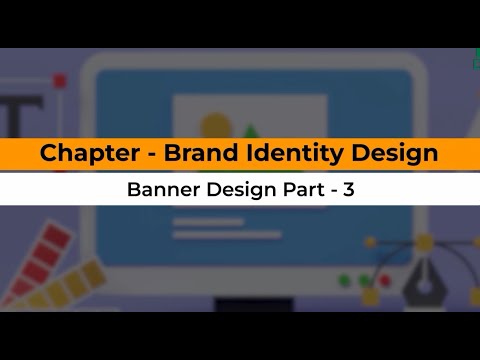 Chapter - Brand Identity Design

Banner Design Part - 3